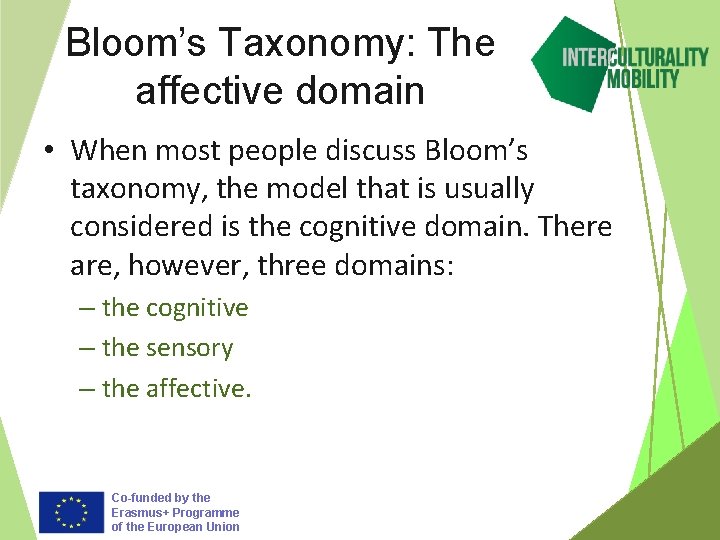 Bloom's Taxonomy: The affective domain

INTERCULTURALITY MOBILITY

• When most people discuss Bloom's taxonomy, the model that is usually considered is the cognitive domain. There are, however, three domains:
– the cognitive
– the sensory
– the affective.

Co-funded by the Erasmus+ Programme of the European Union